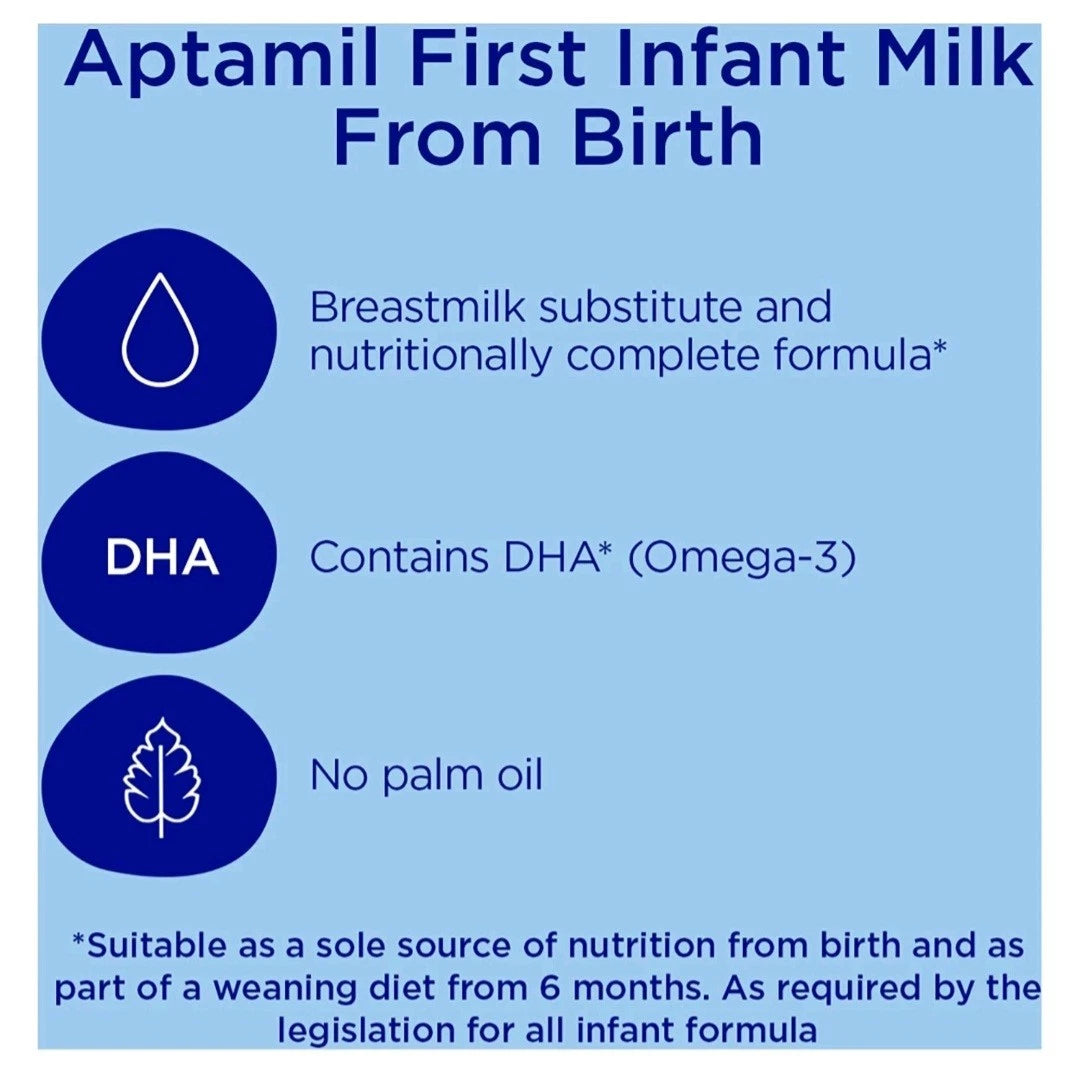 Aptamil First Infant Milk From Birth

Breastmilk substitute and nutritionally complete formula*

DHA

Contains DHA* (Omega-3)

No palm oil

*Suitable as a sole source of nutrition from birth and as part of a weaning diet from 6 months. As required by the legislation for all infant formula